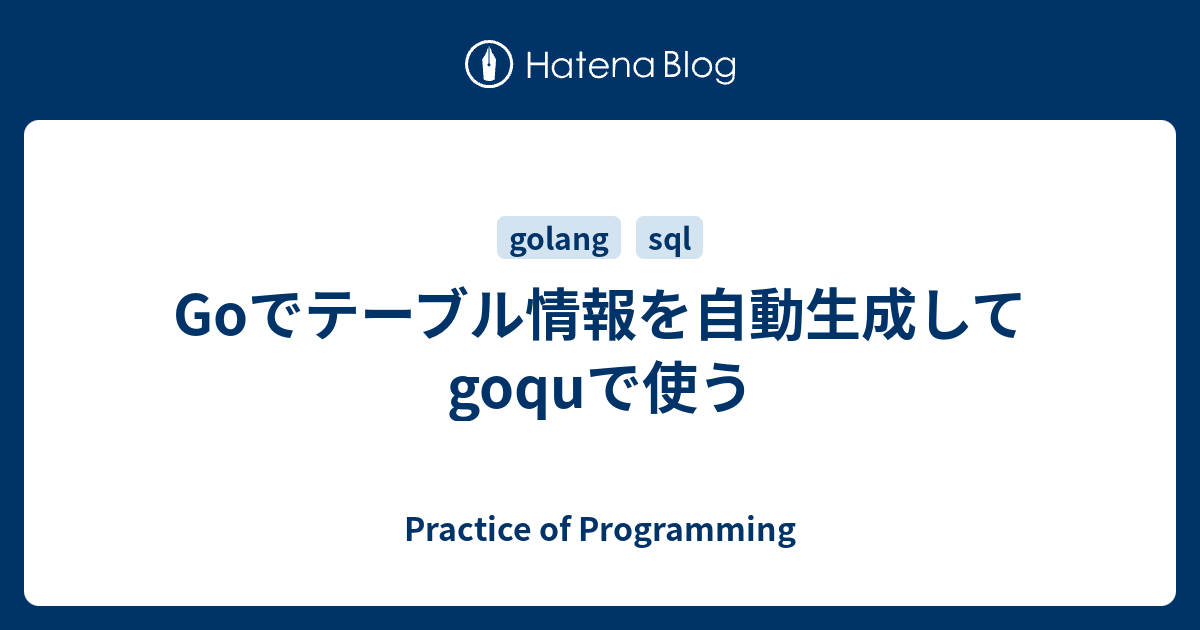 Hatena Blog

golang sql

Goでテーブル情報を自動生成してgoquで使う

Practice of Programming